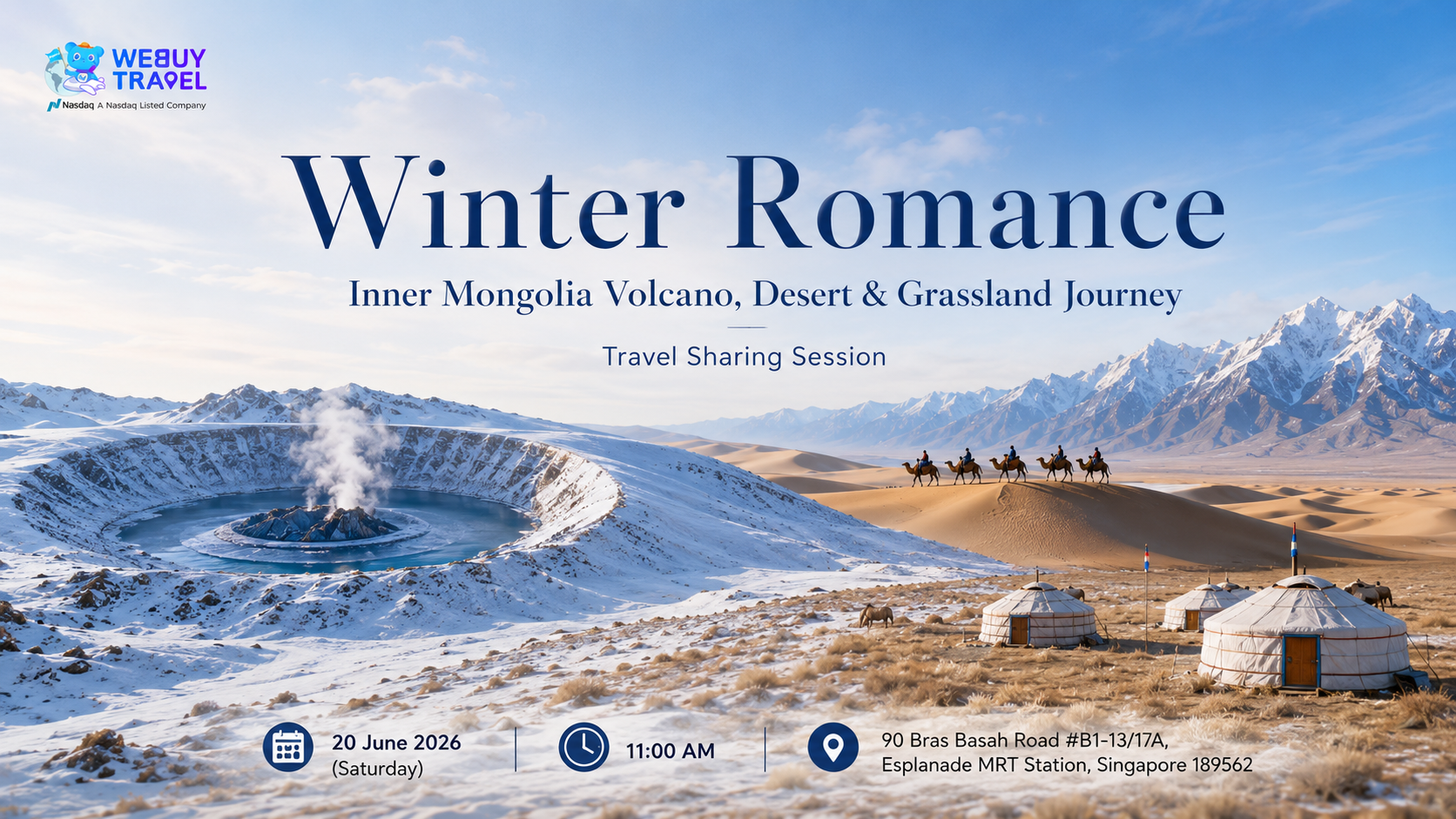 WEBUY TRAVEL
Nasdaq A Nasdaq Listed Company

Winter Romance

Inner Mongolia Volcano, Desert & Grassland Journey

Travel Sharing Session

20 June 2026 (Saturday)

11:00 AM

90 Bras Basah Road #B1-13/17A, Esplanade MRT Station, Singapore 189562